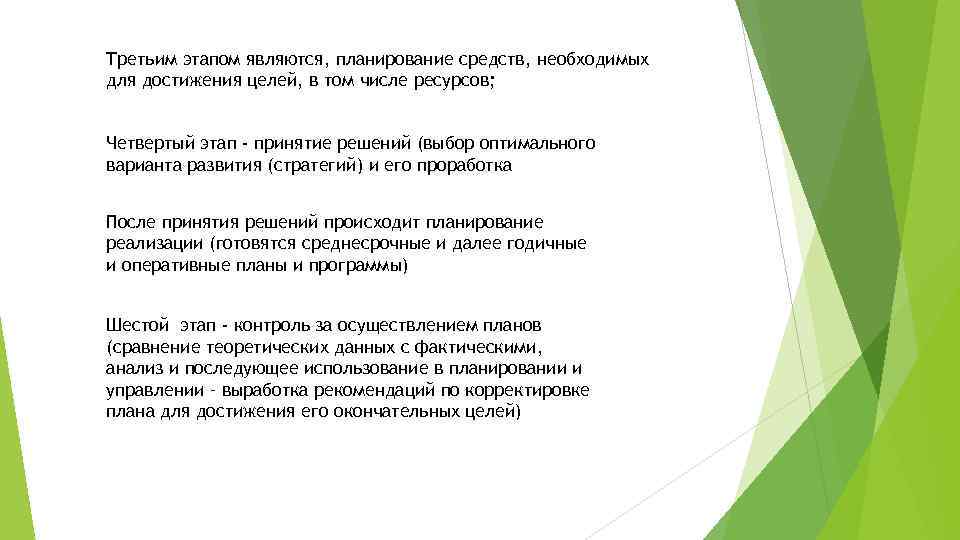 Третьим этапом являются, планирование средств, необходимых для достижения целей, в том числе ресурсов;

Четвертый этап - принятие решений (выбор оптимального варианта развития (стратегий) и его проработка

После принятия решений происходит планирование реализации (готовятся среднесрочные и далее годичные и оперативные планы и программы)

Шестой этап - контроль за осуществлением планов (сравнение теоретических данных с фактическими, анализ и последующее использование в планировании и управлении - выработка рекомендаций по корректировке плана для достижения его окончательных целей)